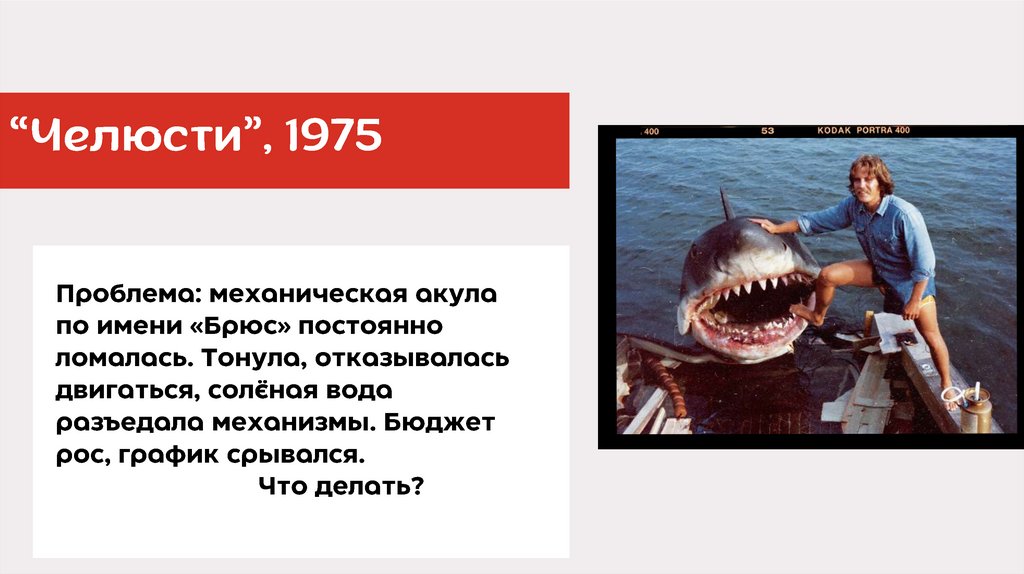 “Челюсти”, 1975

Проблема: механическая акула по имени «Брюс» постоянно ломалась. Тонула, отказывалась двигаться, солёная вода разъедала механизмы. Бюджет рос, график срывался.

Что делать?

400 53 KODAK PORTRA 400